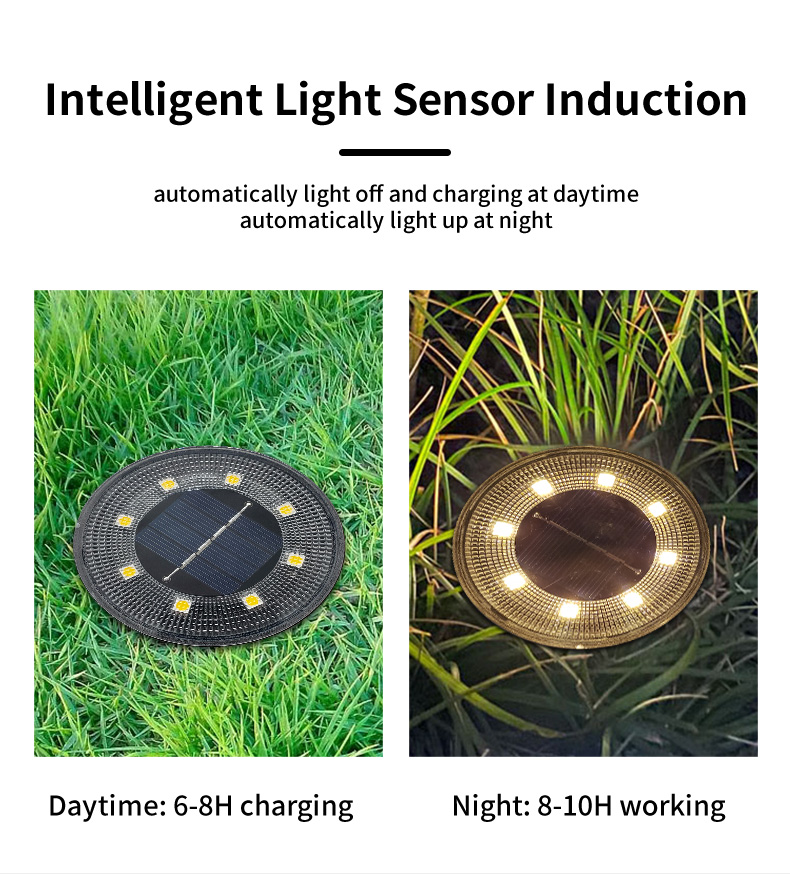 Intelligent Light Sensor Induction

automatically light off and charging at daytime
automatically light up at night

Daytime: 6-8H charging

Night: 8-10H working